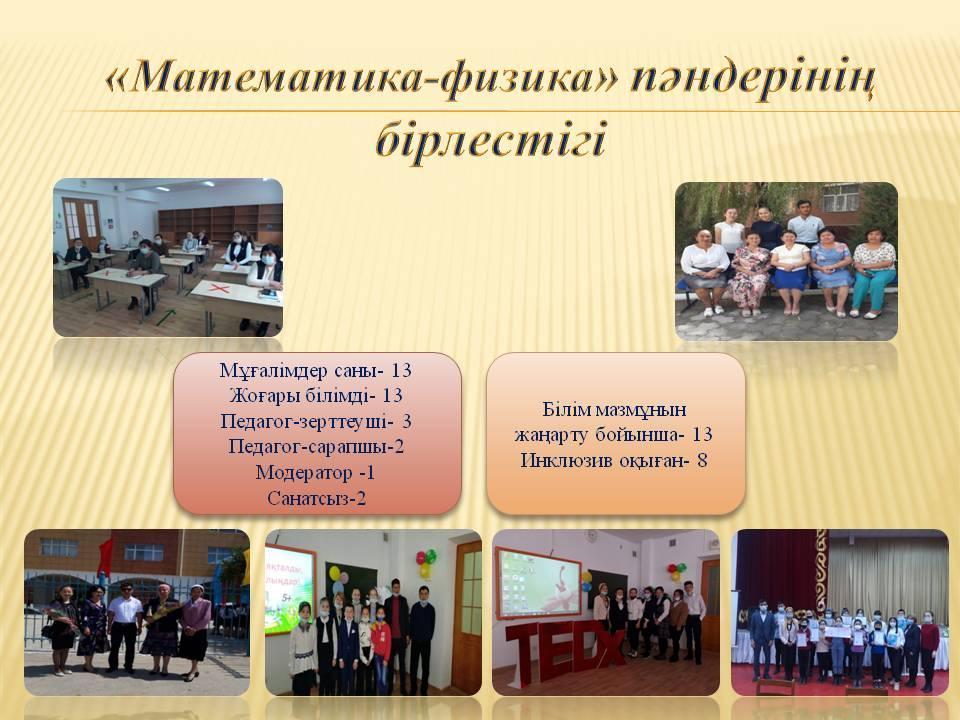 «Математика-физика» пәндерінің бірлестігі

Мұғалімдер саны- 13
Жоғары білімді- 13
Педагог-зерттеуші- 3
Педагог-сарапшы-2
Модератор -1
Санатсыз-2

Білім мазмұнын жаңарту бойынша- 13
Инклюзив оқыған- 8

TEDx